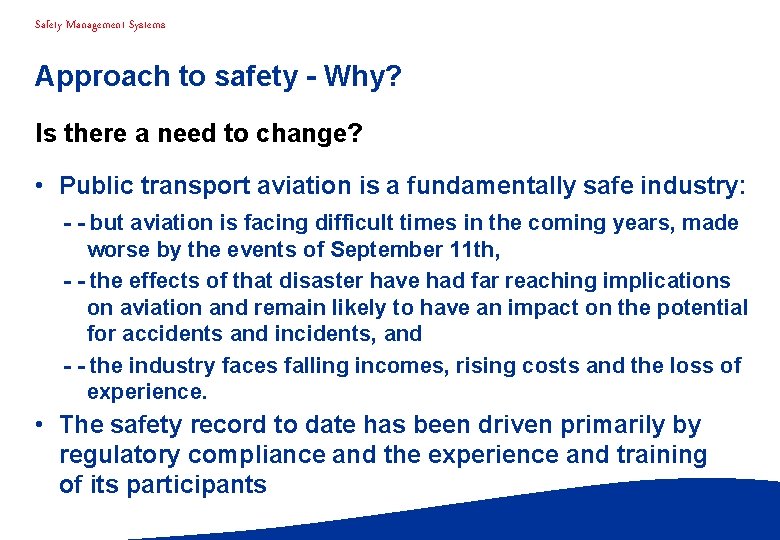 Safety Management Systems

Approach to safety - Why?

Is there a need to change?

• Public transport aviation is a fundamentally safe industry:

- - but aviation is facing difficult times in the coming years, made worse by the events of September 11th,

- - the effects of that disaster have had far reaching implications on aviation and remain likely to have an impact on the potential for accidents and incidents, and

- - the industry faces falling incomes, rising costs and the loss of experience.

• The safety record to date has been driven primarily by regulatory compliance and the experience and training of its participants